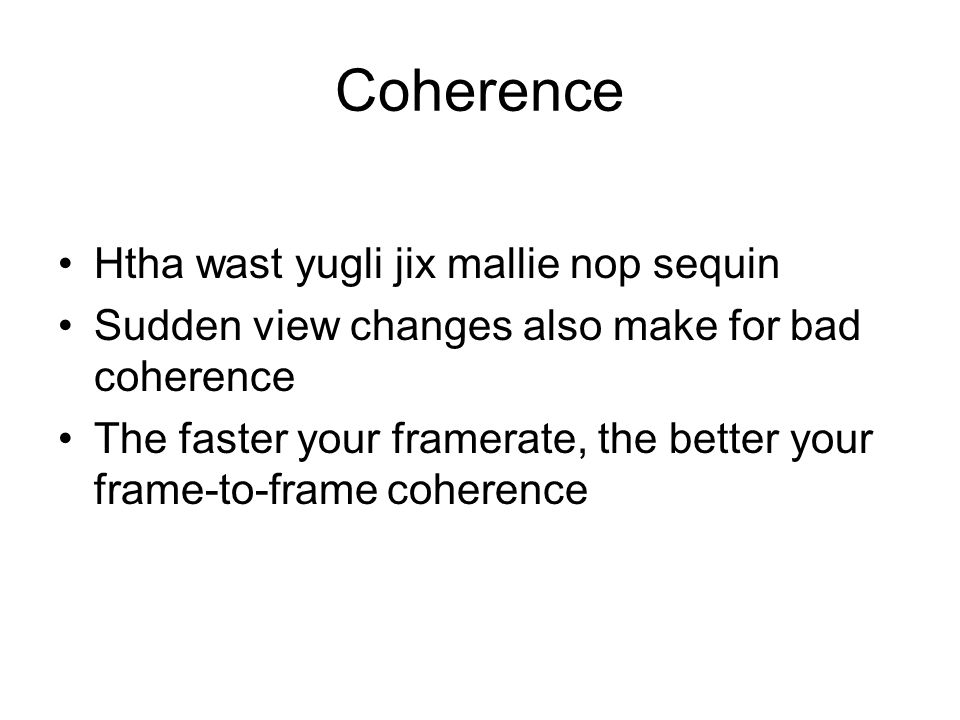 Coherence

• Htha wast yugli jix mallie nop sequin
• Sudden view changes also make for bad coherence
• The faster your framerate, the better your frame-to-frame coherence